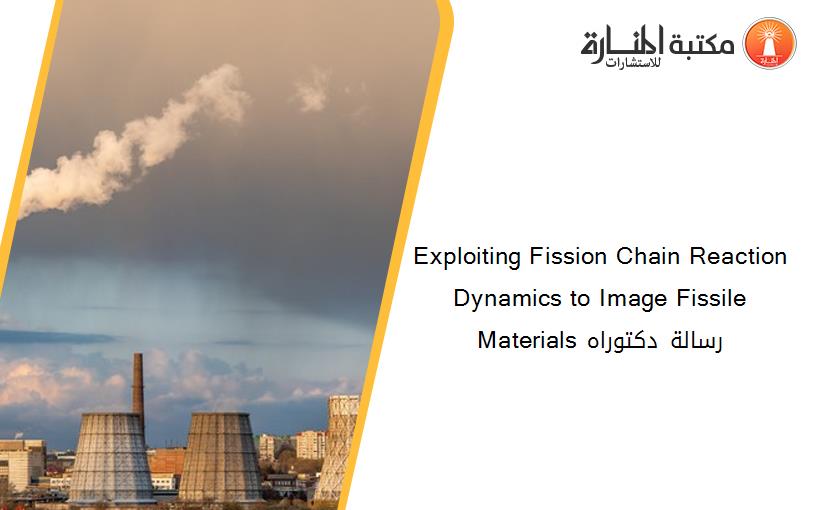 مكتبة المنارة للاستشارات

Exploiting Fission Chain Reaction Dynamics to Image Fissile Materials رسالة دكتوراه